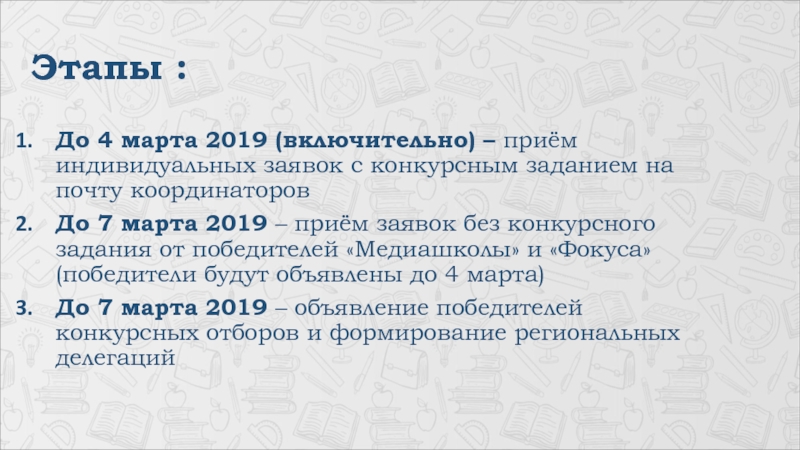 Этапы :

1. До 4 марта 2019 (включительно) – приём индивидуальных заявок с конкурсным заданием на почту координаторов
2. До 7 марта 2019 – приём заявок без конкурсного задания от победителей «Медиашколы» и «Фокуса» (победители будут объявлены до 4 марта)
3. До 7 марта 2019 – объявление победителей конкурсных отборов и формирование региональных делегаций